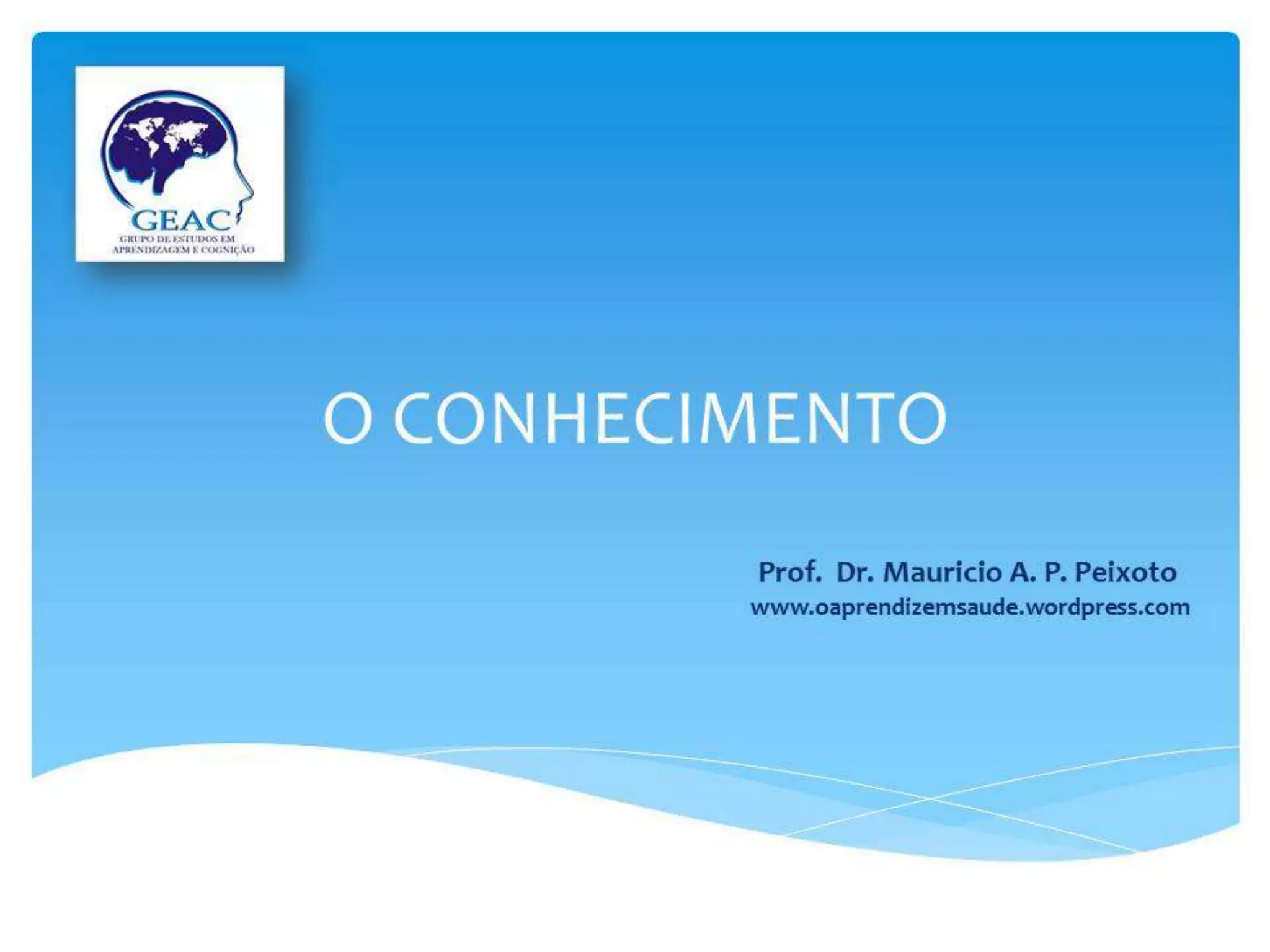 GEAC
GRUPO DE ESTUDOS EM APRENDIZAGEM E COGNIÇÃO

O CONHECIMENTO

Prof. Dr. Mauricio A. P. Peixoto
www.oaprendizemsaude.wordpress.com